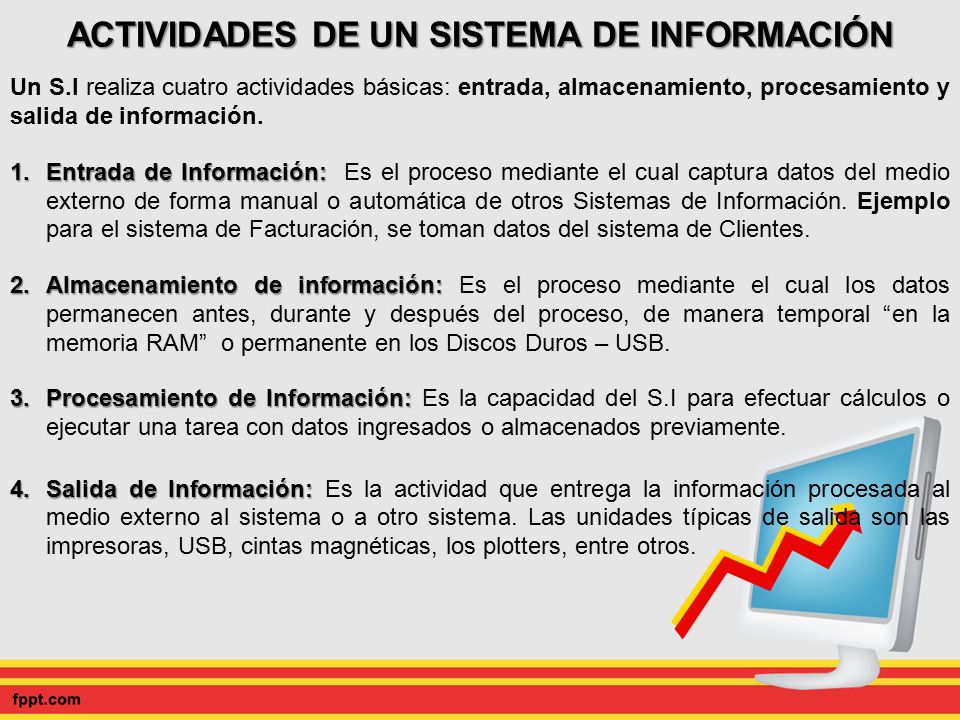 ACTIVIDADES DE UN SISTEMA DE INFORMACIÓN

Un S.I realiza cuatro actividades básicas: entrada, almacenamiento, procesamiento y salida de información.

1. Entrada de Información: Es el proceso mediante el cual captura datos del medio externo de forma manual o automática de otros Sistemas de Información. Ejemplo para el sistema de Facturación, se toman datos del sistema de Clientes.

2. Almacenamiento de información: Es el proceso mediante el cual los datos permanecen antes, durante y después del proceso, de manera temporal “en la memoria RAM” o permanente en los Discos Duros – USB.

3. Procesamiento de Información: Es la capacidad del S.I para efectuar cálculos o ejecutar una tarea con datos ingresados o almacenados previamente.

4. Salida de Información: Es la actividad que entrega la información procesada al medio externo al sistema o a otro sistema. Las unidades típicas de salida son las impresoras, USB, cintas magnéticas, los plotters, entre otros.

fppt.com